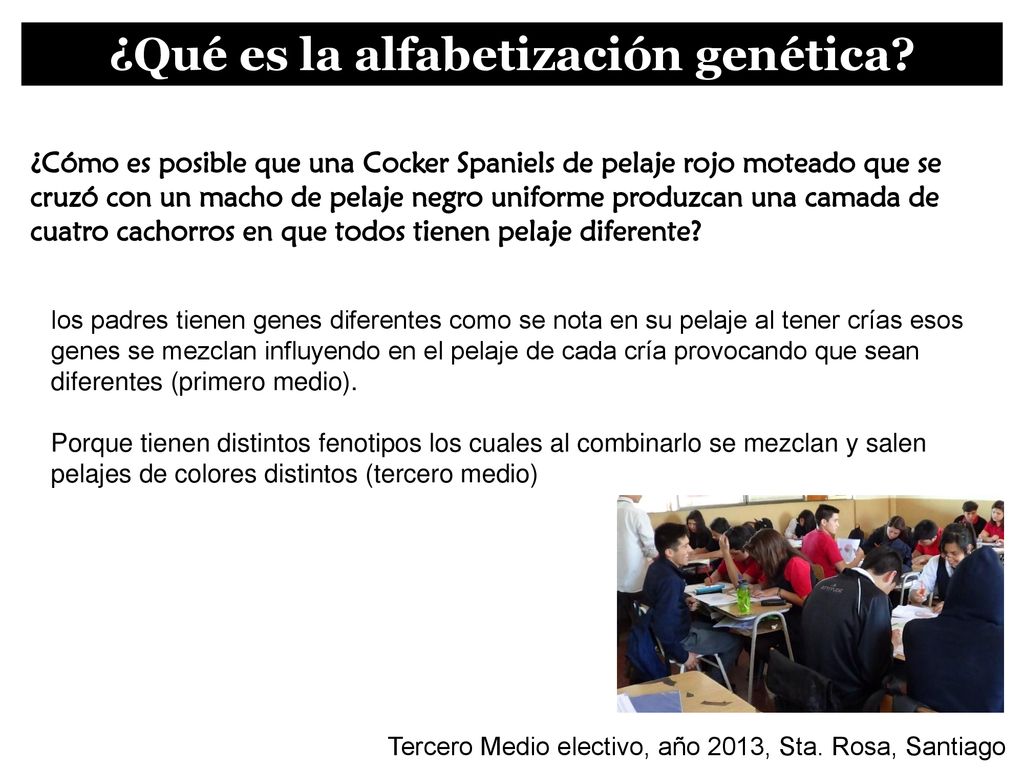 ¿Qué es la alfabetización genética?

¿Cómo es posible que una Cocker Spaniels de pelaje rojo moteado que se cruzó con un macho de pelaje negro uniforme produzcan una camada de cuatro cachorros en que todos tienen pelaje diferente?

los padres tienen genes diferentes como se nota en su pelaje al tener crías esos genes se mezclan influyendo en el pelaje de cada cría provocando que sean diferentes (primero medio).

Porque tienen distintos fenotipos los cuales al combinarlo se mezclan y salen pelajes de colores distintos (tercero medio)

Tercero Medio electivo, año 2013, Sta. Rosa, Santiago